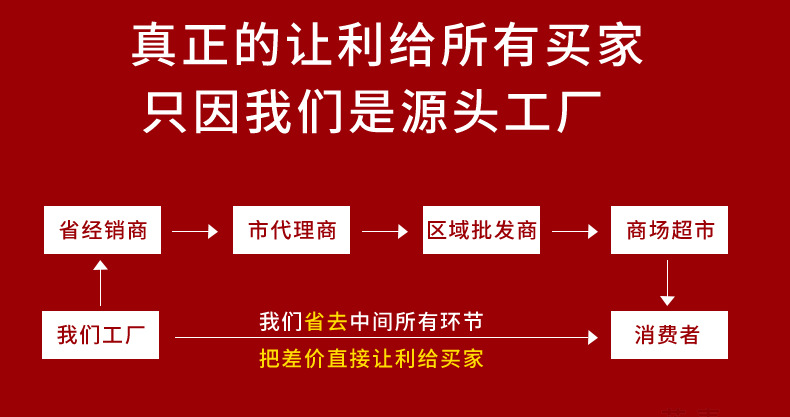 真正的让利给所有买家
只因我们是源头工厂

省经销商
市代理商
区域批发商
商场超市

我们工厂
我们省去中间所有环节
把差价直接让利给买家
消费者